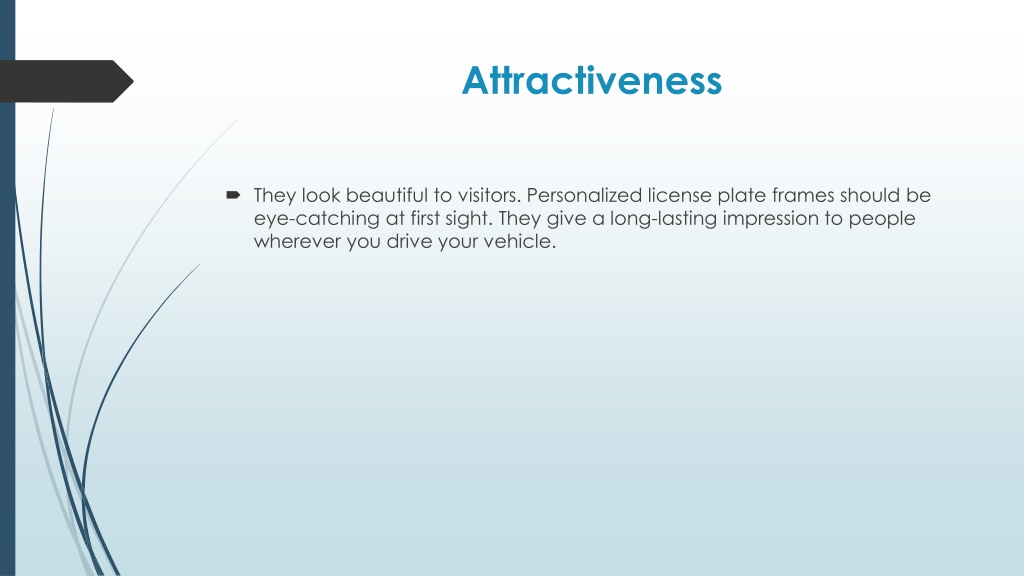 Attractiveness

They look beautiful to visitors. Personalized license plate frames should be eye-catching at first sight. They give a long-lasting impression to people wherever you drive your vehicle.